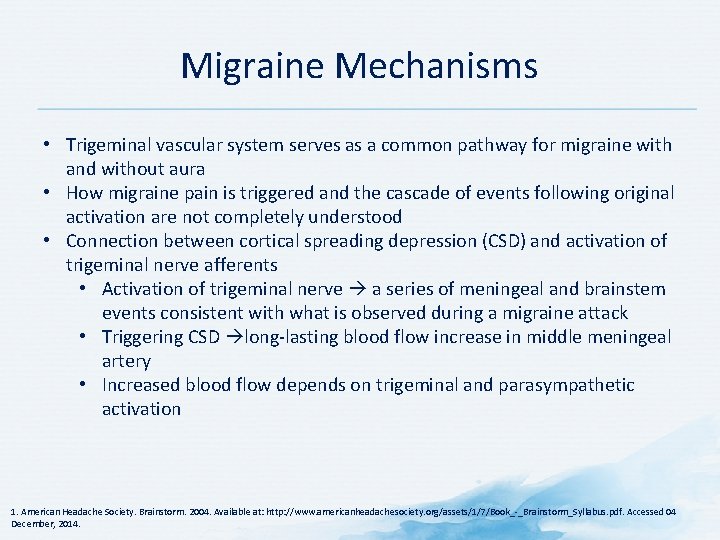 Migraine Mechanisms

• Trigeminal vascular system serves as a common pathway for migraine with and without aura
• How migraine pain is triggered and the cascade of events following original activation are not completely understood
• Connection between cortical spreading depression (CSD) and activation of trigeminal nerve afferents
  • Activation of trigeminal nerve → a series of meningeal and brainstem events consistent with what is observed during a migraine attack
  • Triggering CSD →long-lasting blood flow increase in middle meningeal artery
  • Increased blood flow depends on trigeminal and parasympathetic activation

1. American Headache Society. Brainstorm. 2004. Available at: http://www.americanheadachesociety.org/assets/1/7/Book_-_Brainstorm_Syllabus.pdf. Accessed 04 December, 2014.